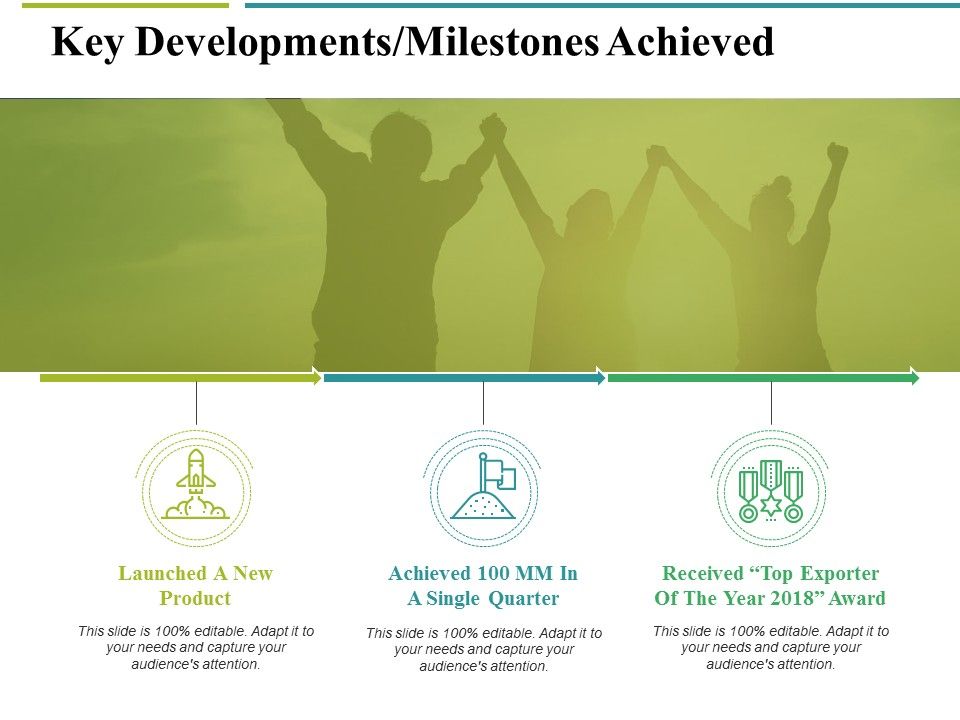 Key Developments/Milestones Achieved

Launched A New Product

This slide is 100% editable. Adapt it to your needs and capture your audience's attention.

Achieved 100 MM In A Single Quarter

This slide is 100% editable. Adapt it to your needs and capture your audience's attention.

Received “Top Exporter Of The Year 2018” Award

This slide is 100% editable. Adapt it to your needs and capture your audience's attention.